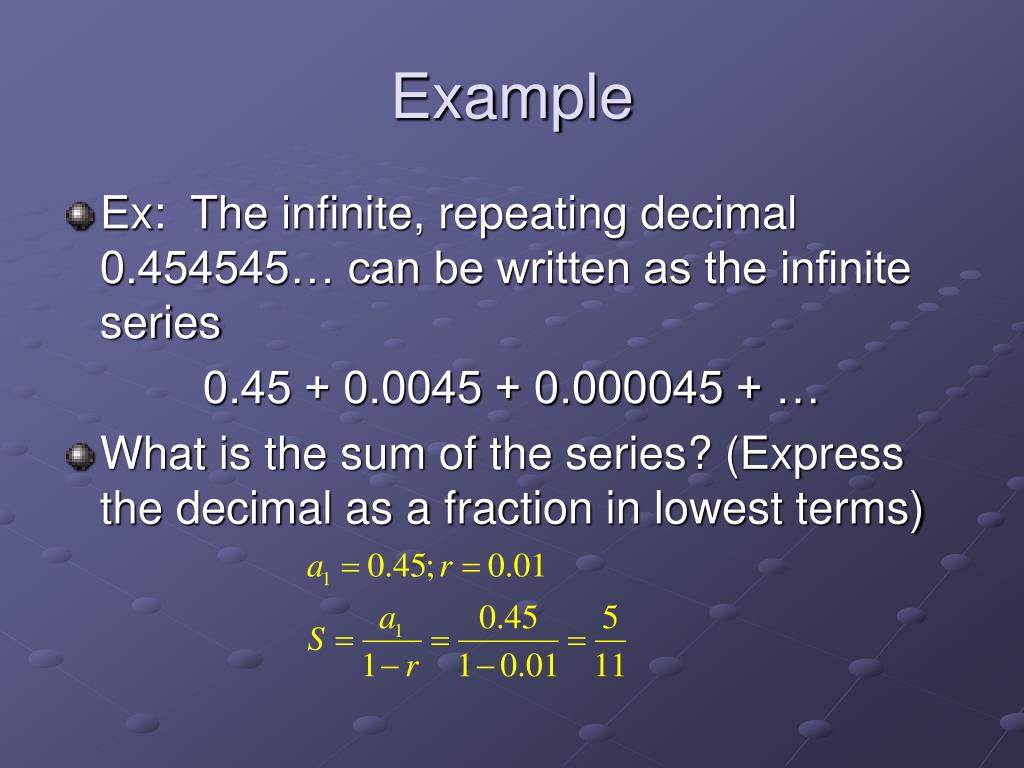 Example

Ex: The infinite, repeating decimal 0.454545… can be written as the infinite series

0.45 + 0.0045 + 0.000045 + …

What is the sum of the series? (Express the decimal as a fraction in lowest terms)

$a_1 = 0.45; r = 0.01$

$S = \frac{a_1}{1-r} = \frac{0.45}{1-0.01} = \frac{5}{11}$